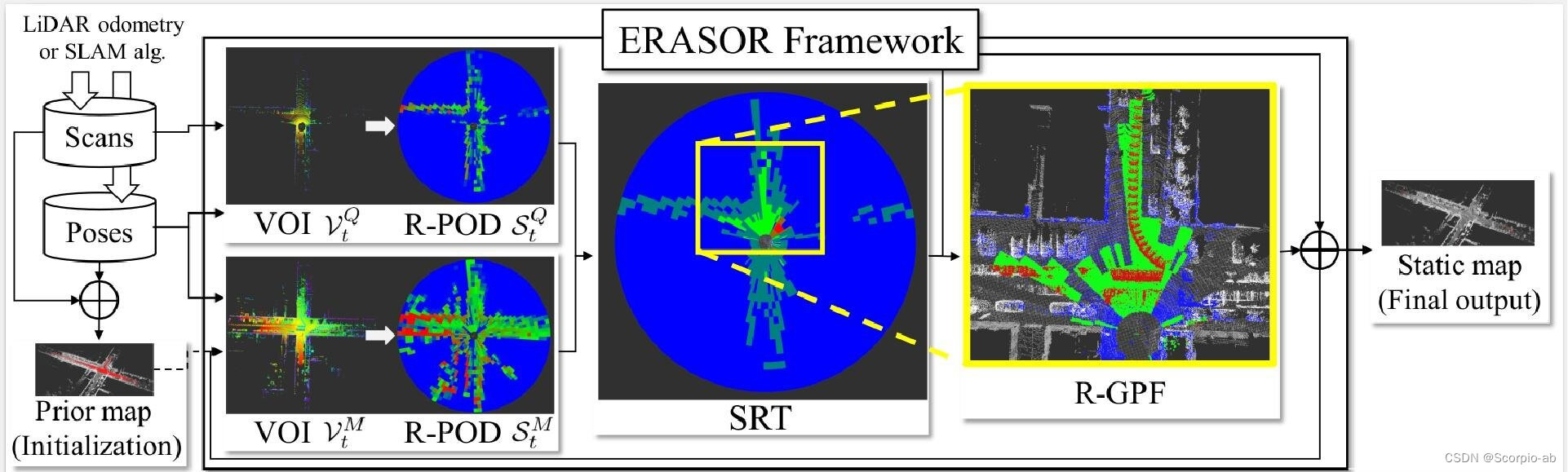 LiDAR odometry or SLAM alg.

Scans

Poses

Prior map (Initialization)

ERASOR Framework

VOI $\mathcal{V}_t^Q$

R-POD $\mathcal{S}_t^Q$

VOI $\mathcal{V}_t^M$

R-POD $\mathcal{S}_t^M$

SRT

R-GPF

Static map (Final output)

CSDN @Scorpio-ab